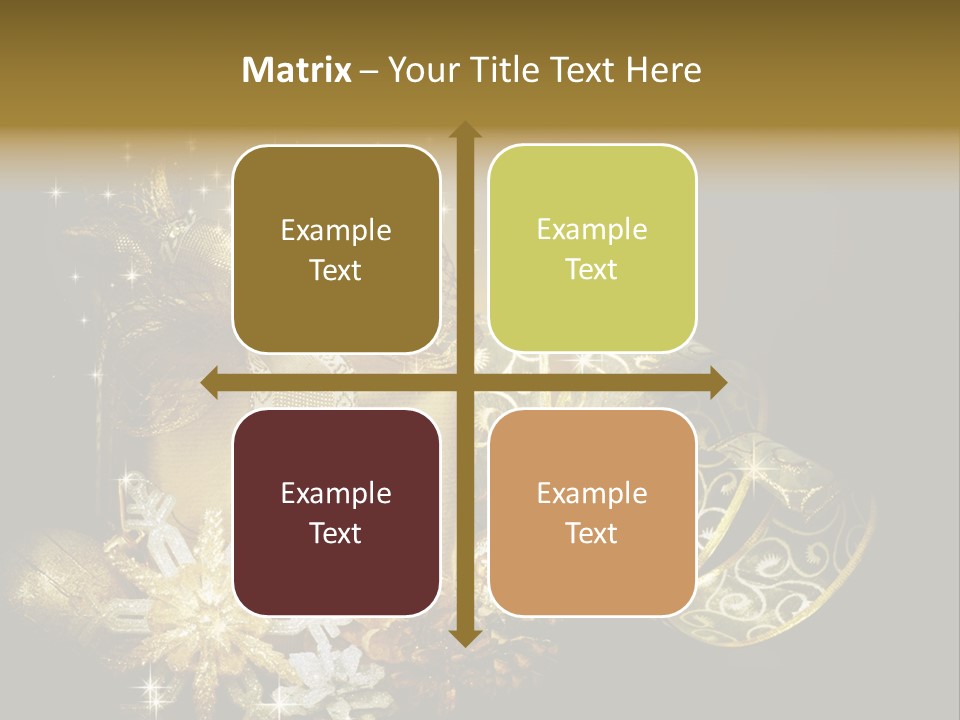 Matrix – Your Title Text Here

Example Text

Example Text

Example Text

Example Text